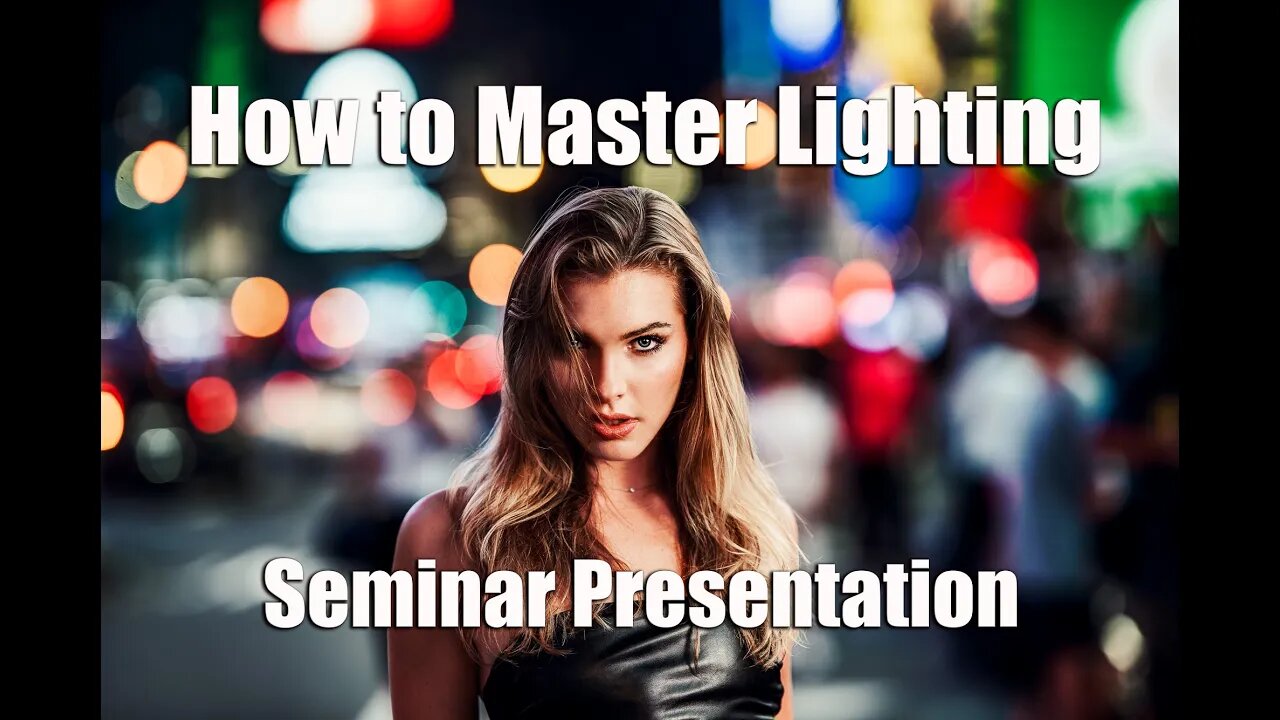 How to Master Lighting

Seminar Presentation